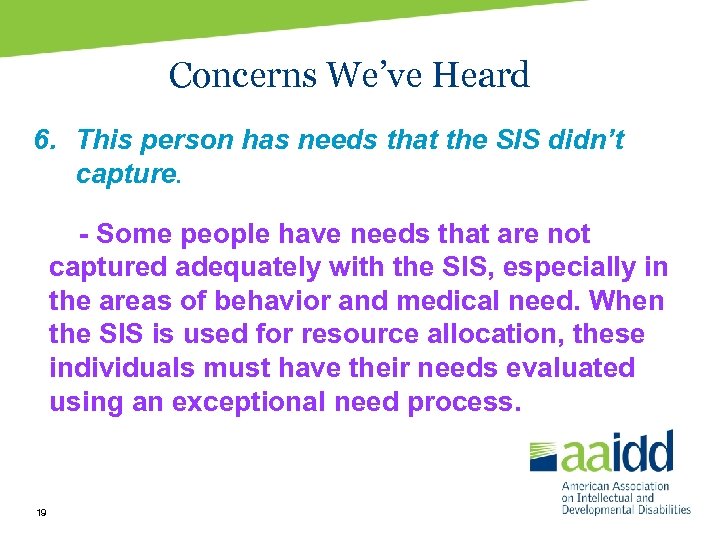 Concerns We’ve Heard

6. This person has needs that the SIS didn’t capture.

- Some people have needs that are not captured adequately with the SIS, especially in the areas of behavior and medical need. When the SIS is used for resource allocation, these individuals must have their needs evaluated using an exceptional need process.

aaidd
American Association on Intellectual and Developmental Disabilities

19